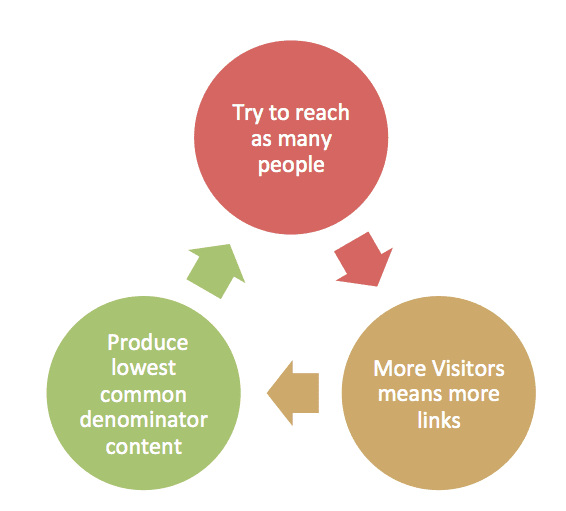 Try to reach as many people

More Visitors means more links

Produce lowest common denominator content